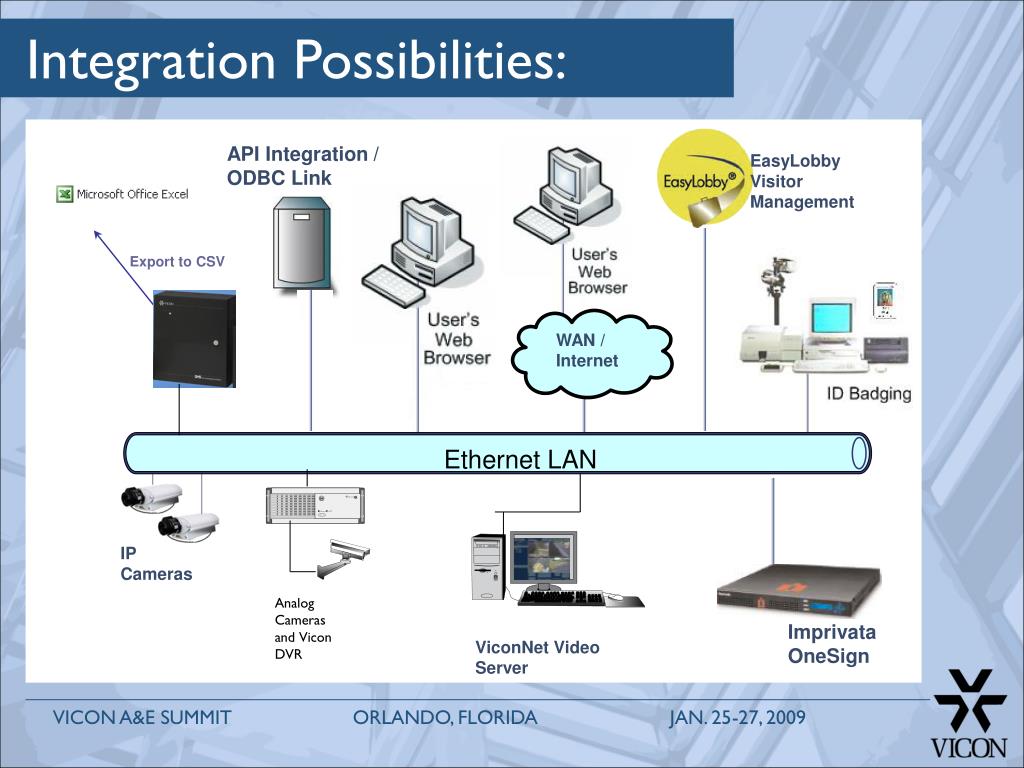 Integration Possibilities:

Microsoft Office Excel

Export to CSV

API Integration / ODBC Link

User's Web Browser

User's Web Browser

WAN / Internet

EasyLobby®

EasyLobby Visitor Management

ID Badging

Ethernet LAN

IP Cameras

Analog Cameras and Vicon DVR

ViconNet Video Server

Imprivata OneSign

VICON A&E SUMMIT

ORLANDO, FLORIDA

JAN. 25-27, 2009

VICON